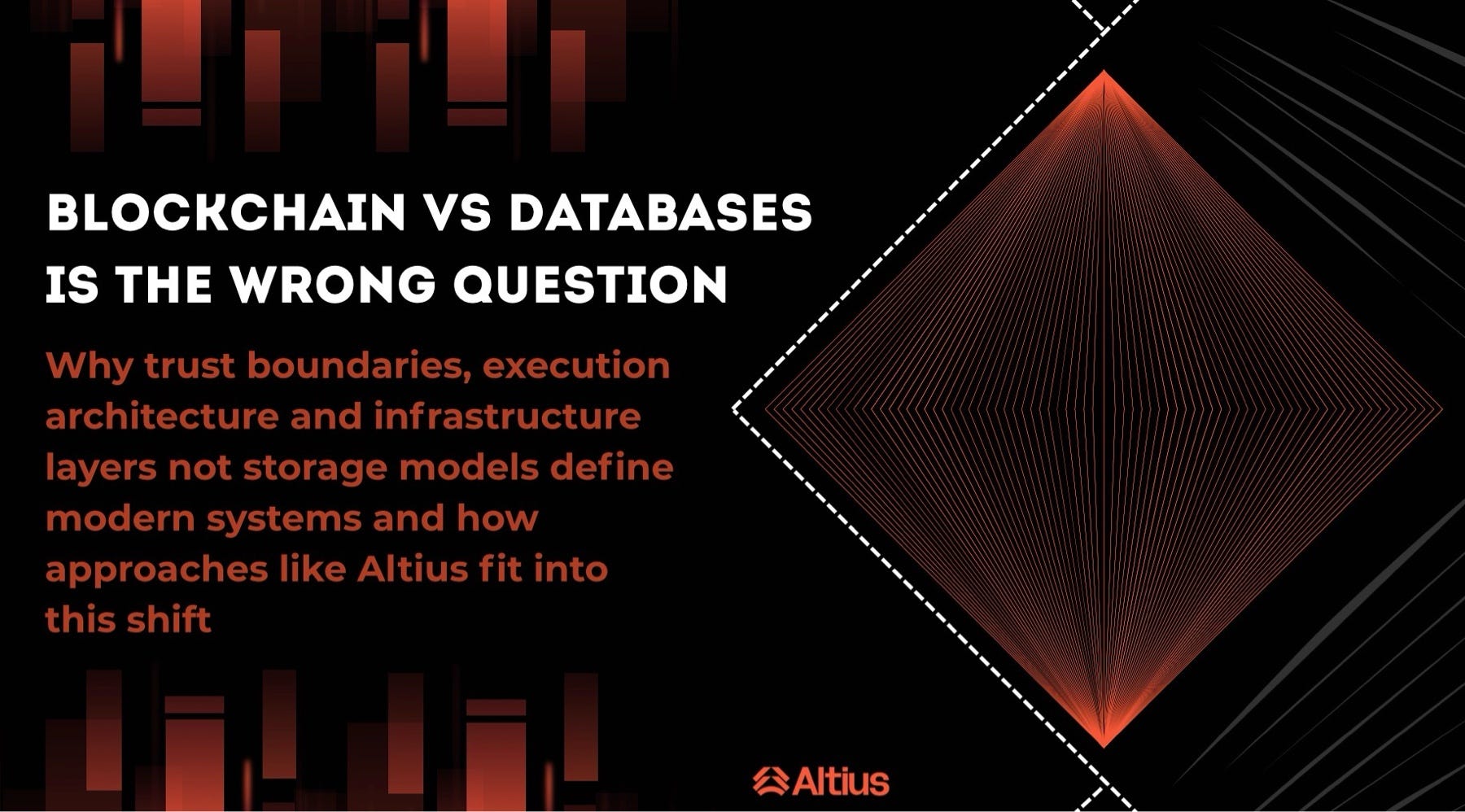 BLOCKCHAIN VS DATABASES IS THE WRONG QUESTION

Why trust boundaries, execution architecture and infrastructure layers not storage models define modern systems and how approaches like Altius fit into this shift

Altius